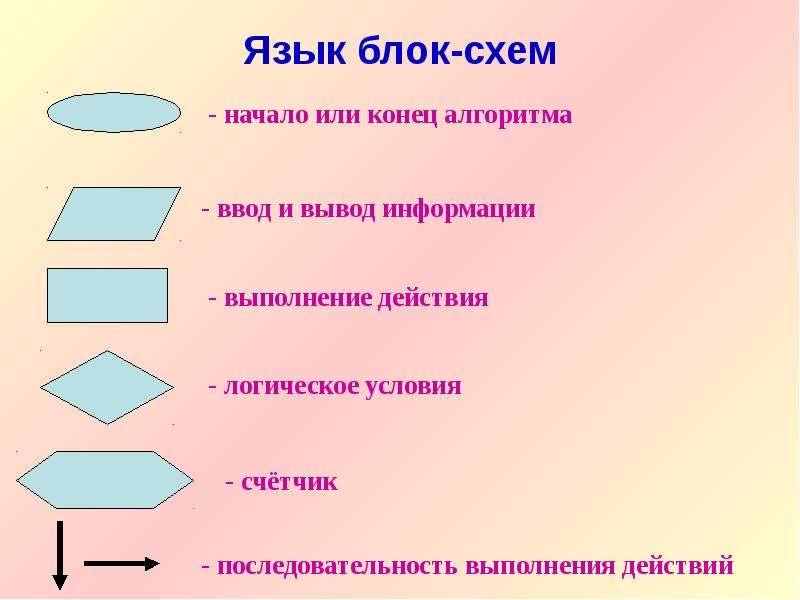 Язык блок-схем

- начало или конец алгоритма

- ввод и вывод информации

- выполнение действия

- логическое условия

- счётчик

- последовательность выполнения действий